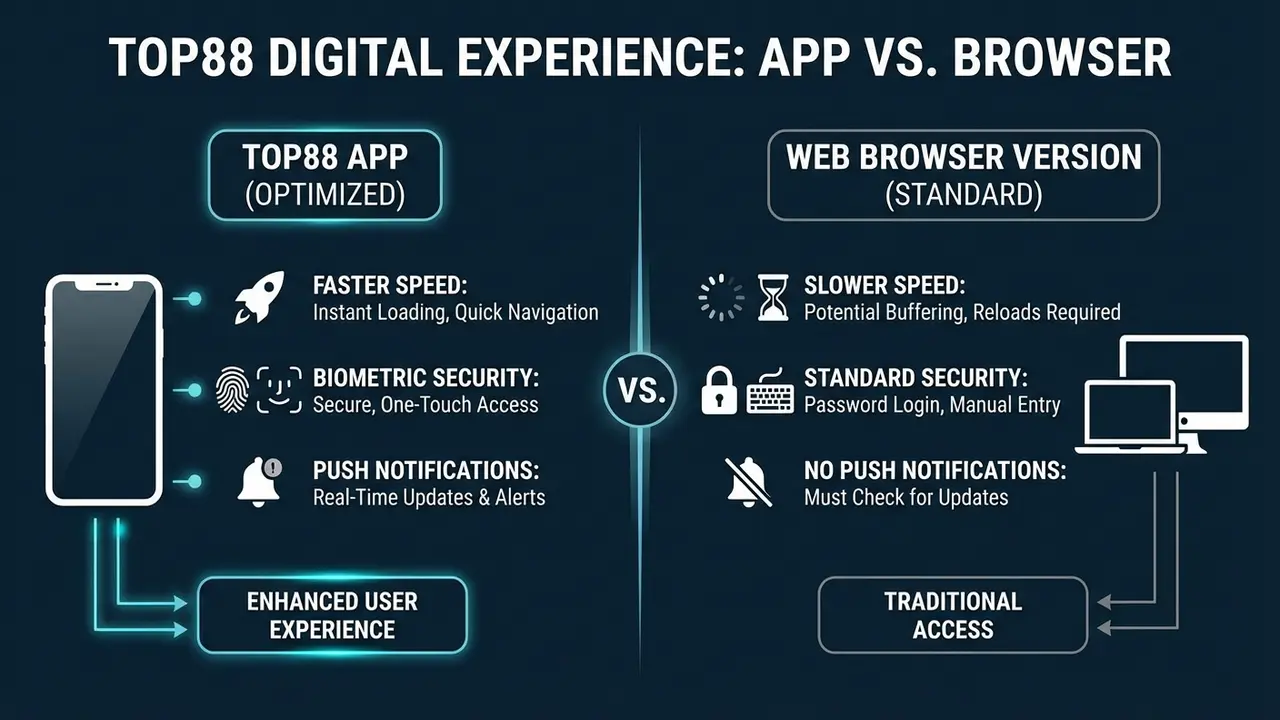 TOP88 DIGITAL EXPERIENCE: APP VS. BROWSER

TOP88 APP
(OPTIMIZED)

FASTER SPEED:
Instant Loading, Quick Navigation

BIOMETRIC SECURITY:
Secure, One-Touch Access

PUSH NOTIFICATIONS:
Real-Time Updates & Alerts

ENHANCED USER EXPERIENCE

VS.

WEB BROWSER VERSION
(STANDARD)

SLOWER SPEED:
Potential Buffering, Reloads Required

STANDARD SECURITY:
Password Login, Manual Entry

NO PUSH NOTIFICATIONS:
Must Check for Updates

TRADITIONAL ACCESS